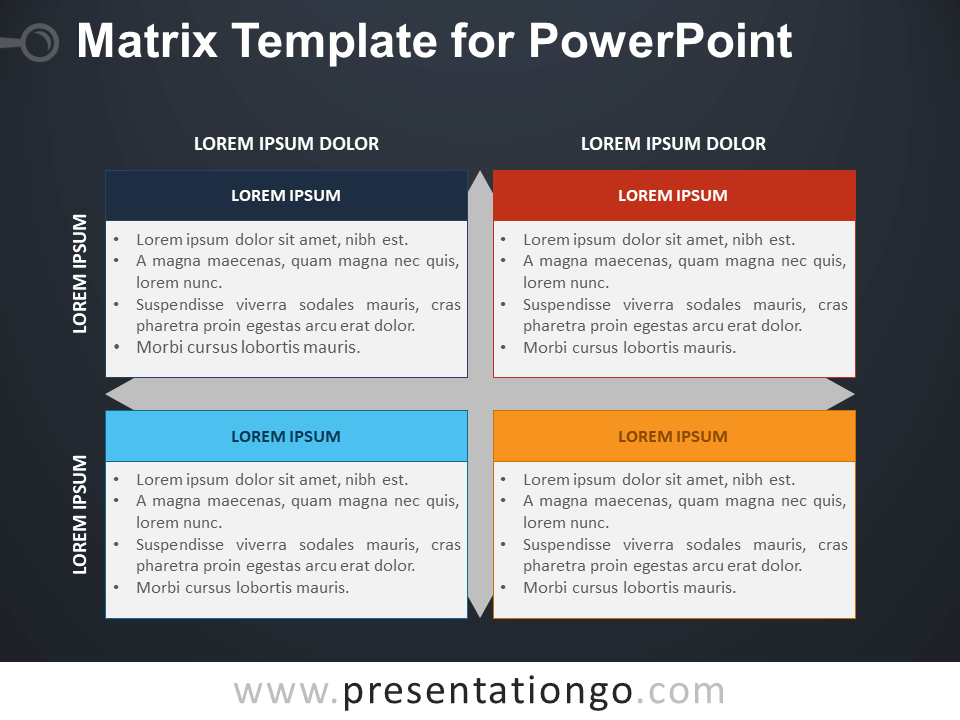 Matrix Template for PowerPoint

LOREM IPSUM DOLOR

LOREM IPSUM DOLOR

LOREM IPSUM

LOREM IPSUM

- Lorem ipsum dolor sit amet, nibh est.
- A magna maecenas, quam magna nec quis, lorem nunc.
- Suspendisse viverra sodales mauris, cras pharetra proin egestas arcu erat dolor.
- Morbi cursus lobortis mauris.

LOREM IPSUM

- Lorem ipsum dolor sit amet, nibh est.
- A magna maecenas, quam magna nec quis, lorem nunc.
- Suspendisse viverra sodales mauris, cras pharetra proin egestas arcu erat dolor.
- Morbi cursus lobortis mauris.

LOREM IPSUM

LOREM IPSUM

- Lorem ipsum dolor sit amet, nibh est.
- A magna maecenas, quam magna nec quis, lorem nunc.
- Suspendisse viverra sodales mauris, cras pharetra proin egestas arcu erat dolor.
- Morbi cursus lobortis mauris.

LOREM IPSUM

- Lorem ipsum dolor sit amet, nibh est.
- A magna maecenas, quam magna nec quis, lorem nunc.
- Suspendisse viverra sodales mauris, cras pharetra proin egestas arcu erat dolor.
- Morbi cursus lobortis mauris.

www.presentationgo.com